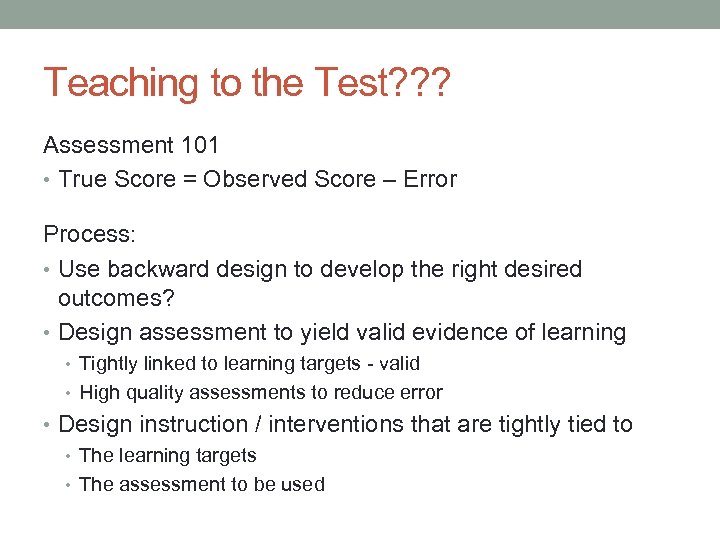 Teaching to the Test???

Assessment 101

• True Score = Observed Score – Error

Process:

• Use backward design to develop the right desired outcomes?

• Design assessment to yield valid evidence of learning
  • Tightly linked to learning targets - valid
  • High quality assessments to reduce error

• Design instruction / interventions that are tightly tied to
  • The learning targets
  • The assessment to be used